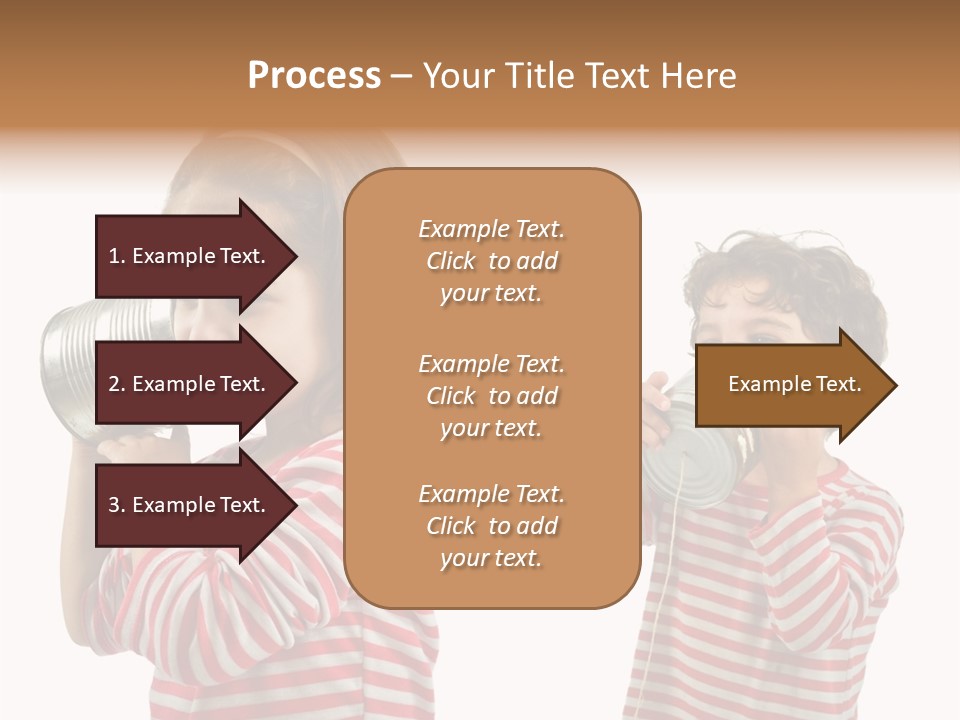 Process – Your Title Text Here

1. Example Text.

2. Example Text.

3. Example Text.

Example Text. Click to add your text.

Example Text. Click to add your text.

Example Text. Click to add your text.

Example Text.